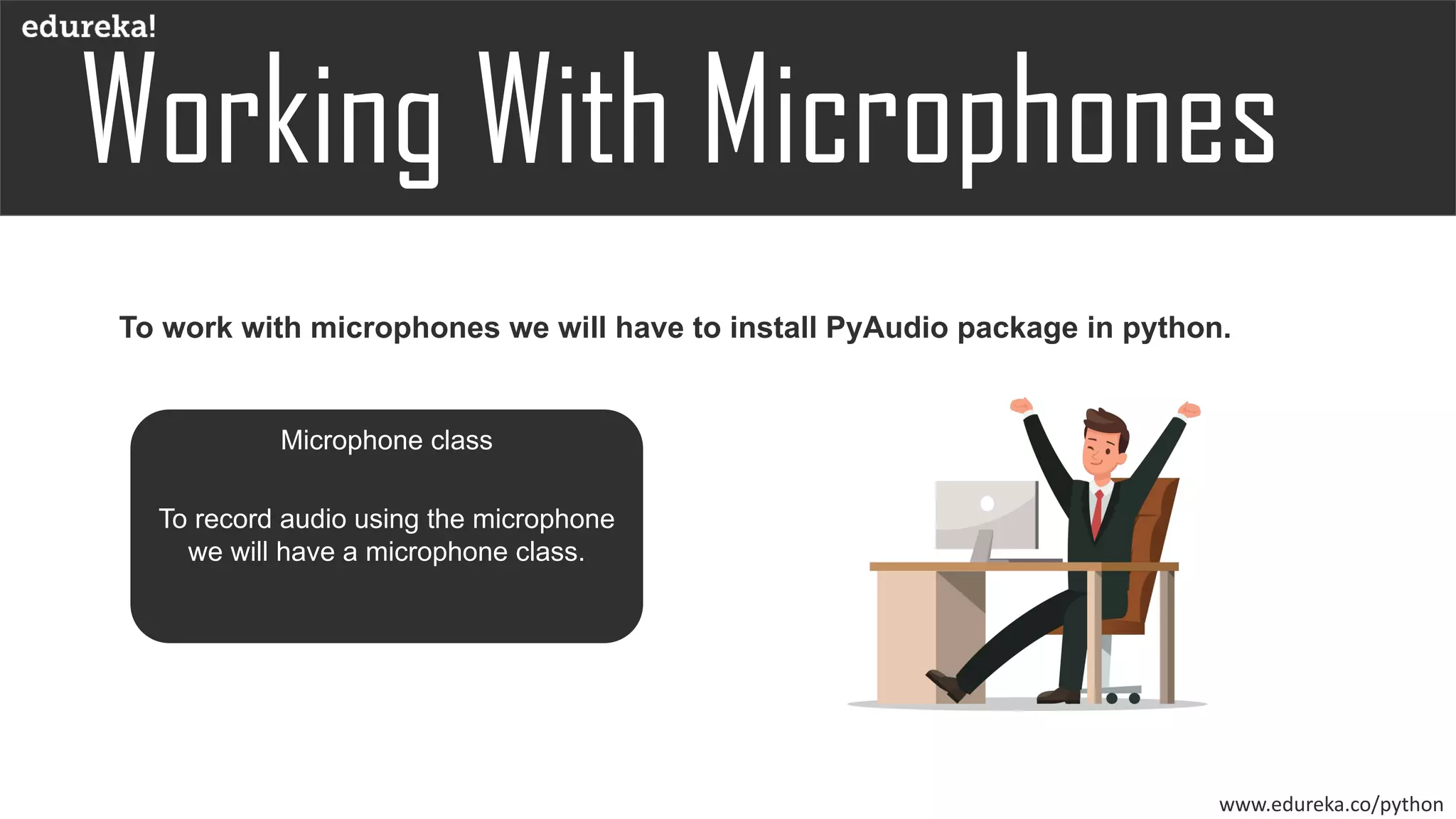 edureka!

Working With Microphones

To work with microphones we will have to install PyAudio package in python.

Microphone class

To record audio using the microphone we will have a microphone class.

www.edureka.co/python